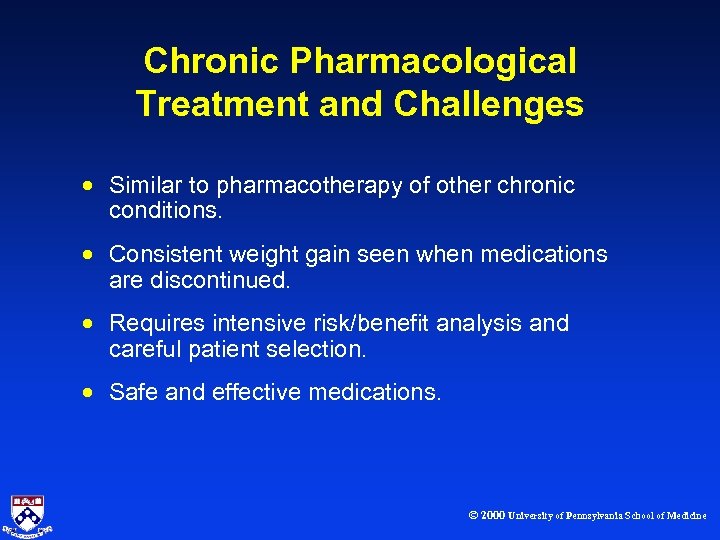 Chronic Pharmacological Treatment and Challenges

• Similar to pharmacotherapy of other chronic conditions.

• Consistent weight gain seen when medications are discontinued.

• Requires intensive risk/benefit analysis and careful patient selection.

• Safe and effective medications.

© 2000 University of Pennsylvania School of Medicine